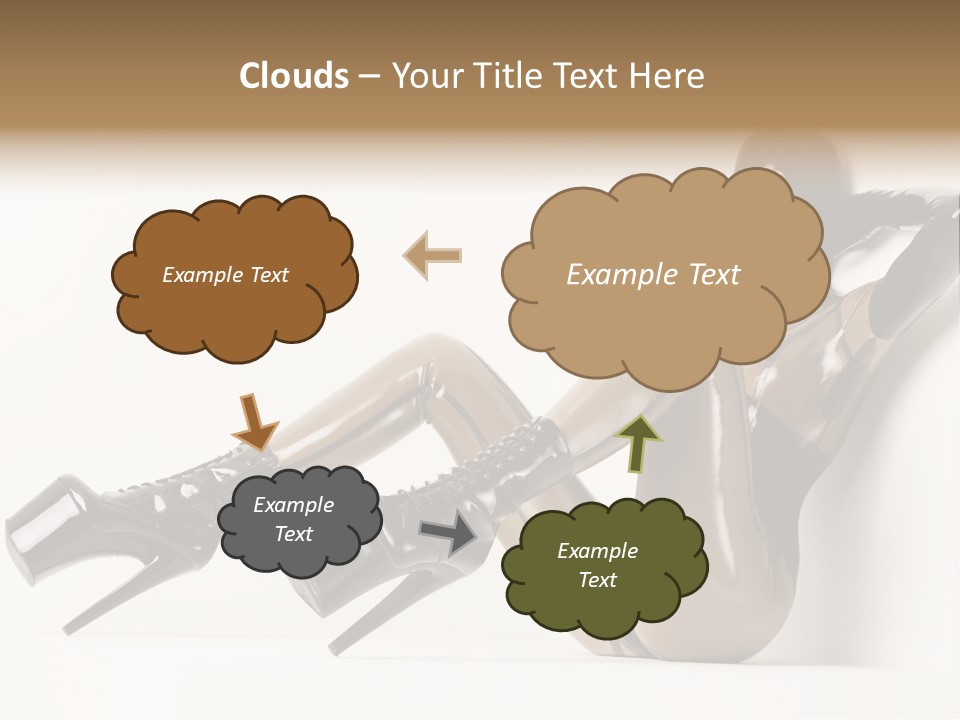 Clouds – Your Title Text Here

Example Text

Example Text

Example Text

Example Text